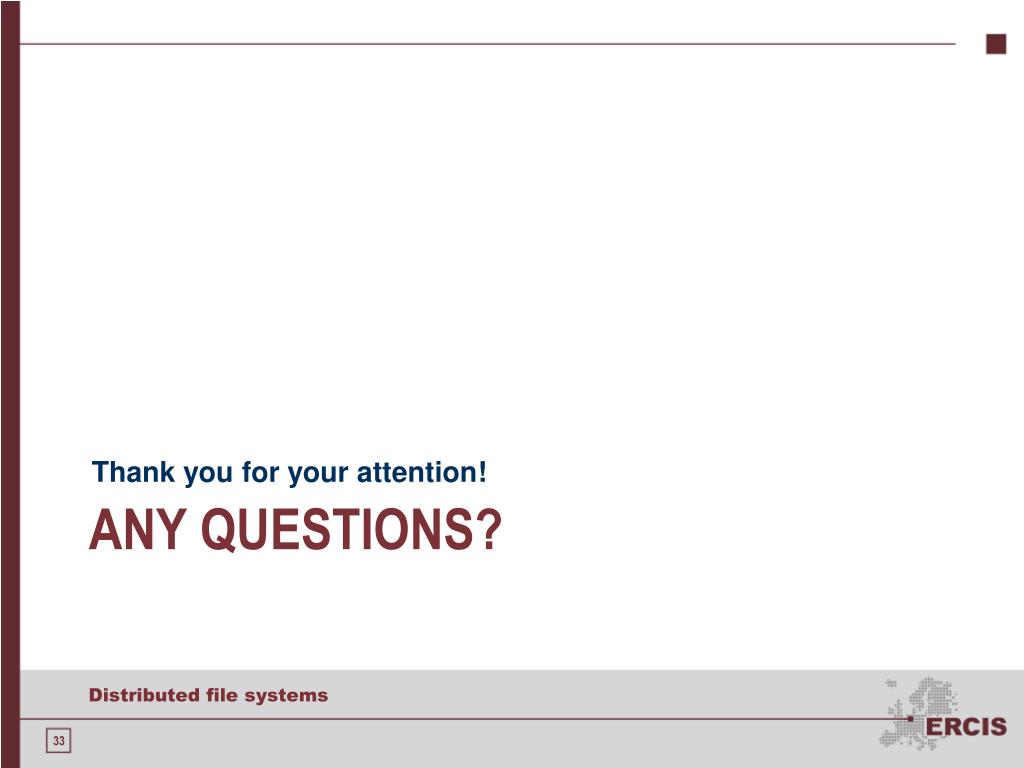 Thank you for your attention!

ANY QUESTIONS?

Distributed file systems

33

ERCIS